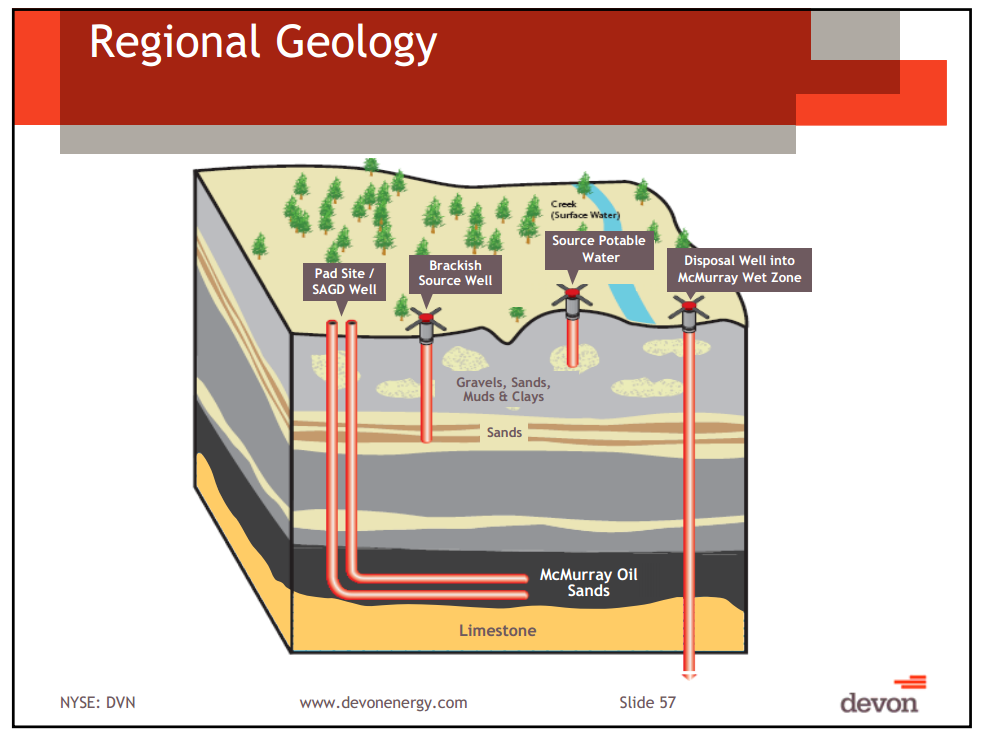 Regional Geology

Creek (Surface Water)

Pad Site / SAGD Well

Brackish Source Well

Source Potable Water

Disposal Well into McMurray Wet Zone

Gravels, Sands, Muds & Clays

Sands

McMurray Oil Sands

Limestone

NYSE: DVN

www.devonenergy.com

Slide 57

devon